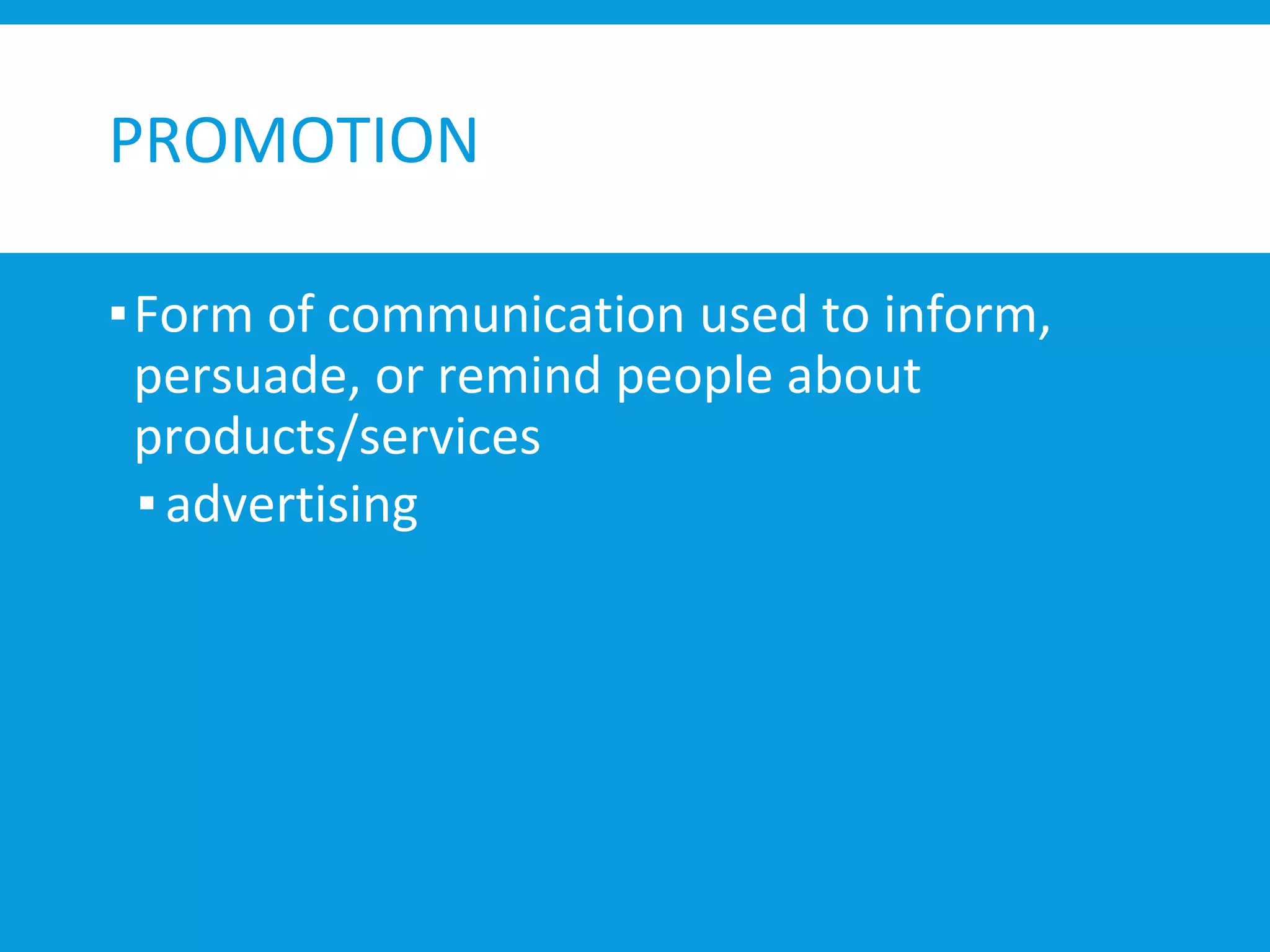 PROMOTION

▪ Form of communication used to inform, persuade, or remind people about products/services

▪ advertising